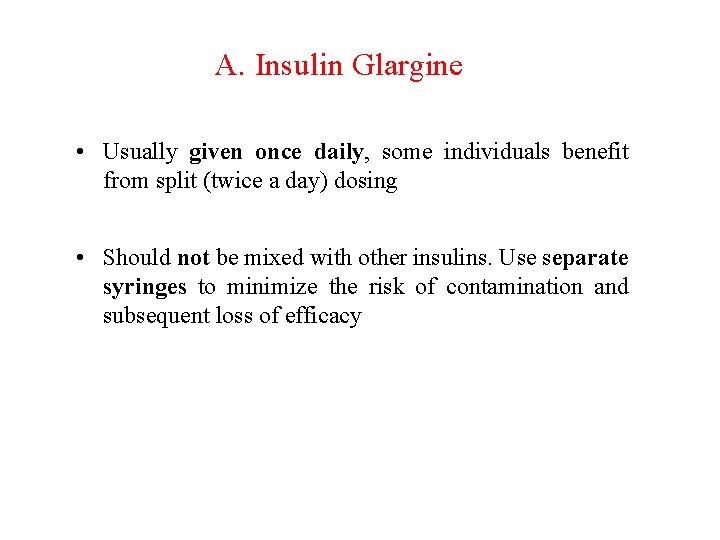 A. Insulin Glargine

• Usually given once daily, some individuals benefit from split (twice a day) dosing

• Should not be mixed with other insulins. Use separate syringes to minimize the risk of contamination and subsequent loss of efficacy